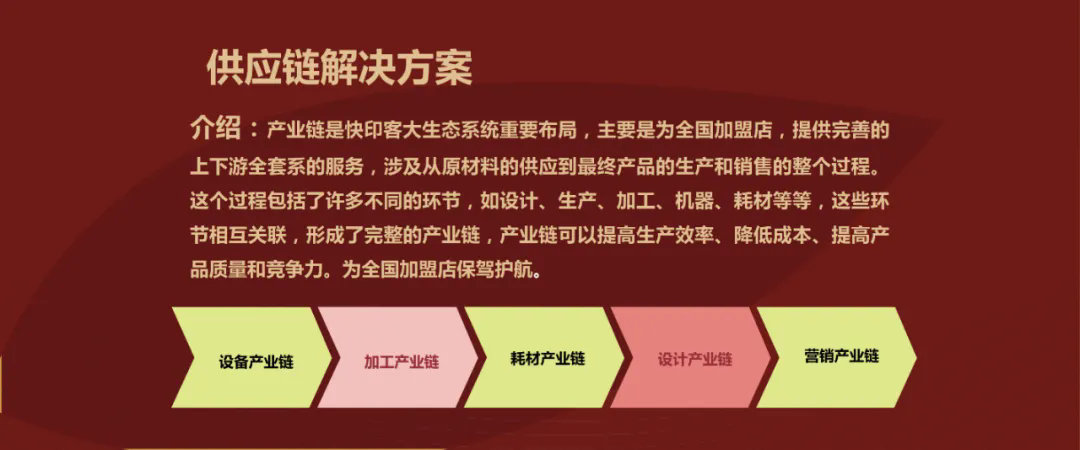 供应链解决方案

介绍：产业链是快印客大生态系统重要布局，主要是为全国加盟店，提供完善的上下游全套系的服务，涉及从原材料的供应到最终产品的生产和销售的整个过程。这个过程包括了许多不同的环节，如设计、生产、加工、机器、耗材等等，这些环节相互关联，形成了完整的产业链，产业链可以提高生产效率、降低成本、提高产品质量和竞争力。为全国加盟店保驾护航。

设备产业链

加工产业链

耗材产业链

设计产业链

营销产业链